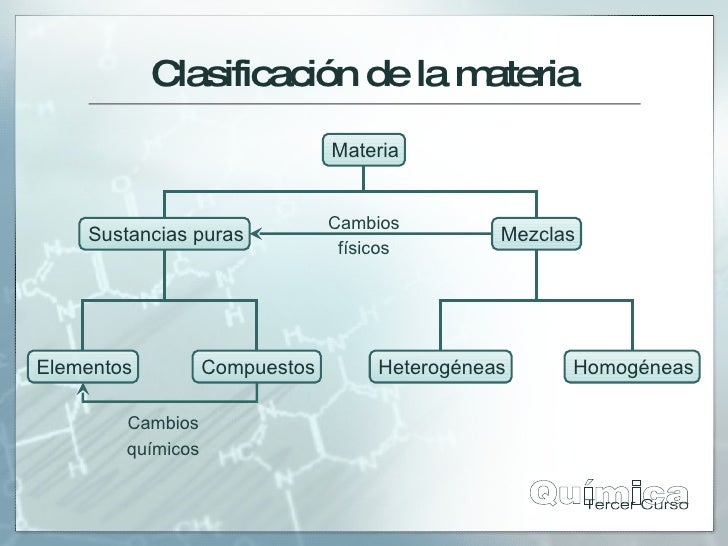 Clasificación de la materia

Materia

Sustancias puras

Cambios físicos

Mezclas

Elementos

Compuestos

Heterogéneas

Homogéneas

Cambios químicos

Química
Tercer Curso